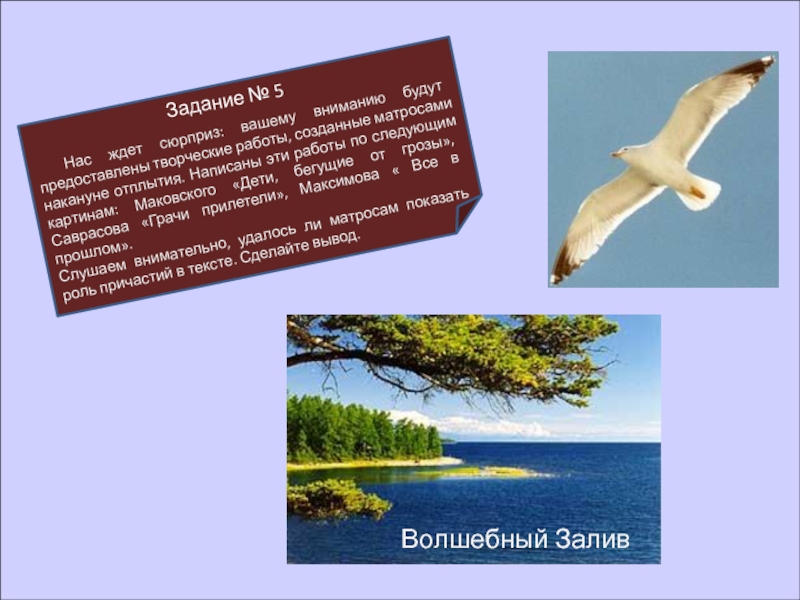 Задание № 5

Нас ждет сюрприз: вашему вниманию будут предоставлены творческие работы, созданные матросами накануне отплытия. Написаны эти работы по следующим картинам: Маковского «Дети, бегущие от грозы», Саврасова «Грачи прилетели», Максимова « Все в прошлом».

Слушаем внимательно, удалось ли матросам показать роль причастий в тексте. Сделайте вывод.

Волшебный Залив